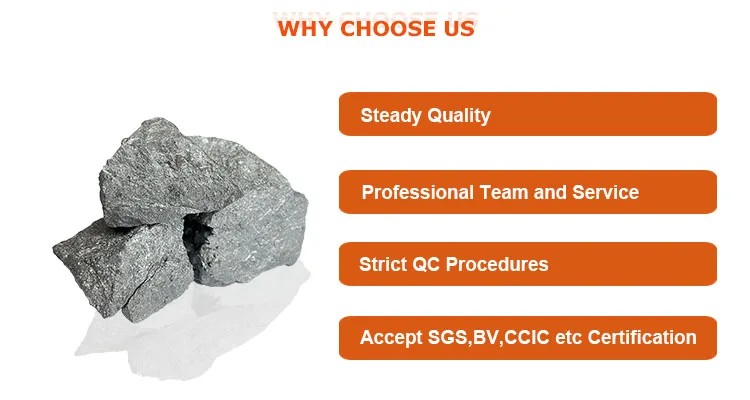 WHY CHOOSE US

Steady Quality

Professional Team and Service

Strict QC Procedures

Accept SGS,BV,CCIC etc Certification